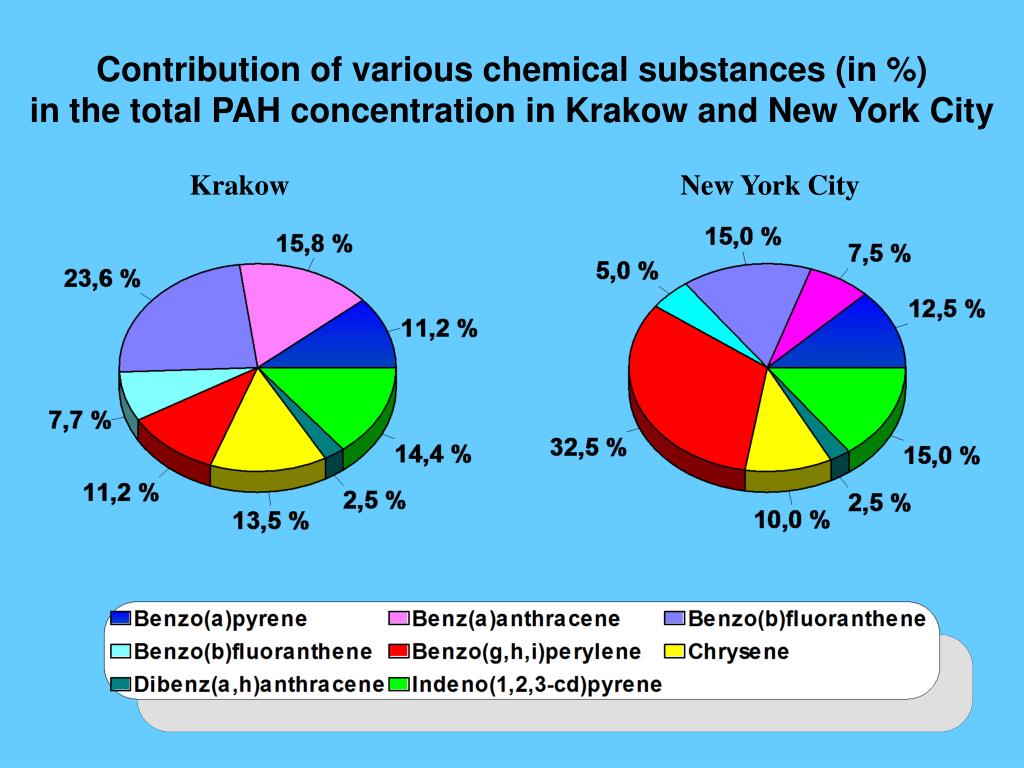 Contribution of various chemical substances (in %) in the total PAH concentration in Krakow and New York City

Krakow

15,8 %
23,6 %
11,2 %
7,7 %
14,4 %
11,2 %
2,5 %
13,5 %

New York City

15,0 %
7,5 %
5,0 %
12,5 %
32,5 %
15,0 %
2,5 %
10,0 %

Benzo(a)pyrene
Benz(a)anthracene
Benzo(b)fluoranthene
Benzo(b)fluoranthene
Benzo(g,h,i)perylene
Chrysene
Dibenz(a,h)anthracene
Indeno(1,2,3-cd)pyrene